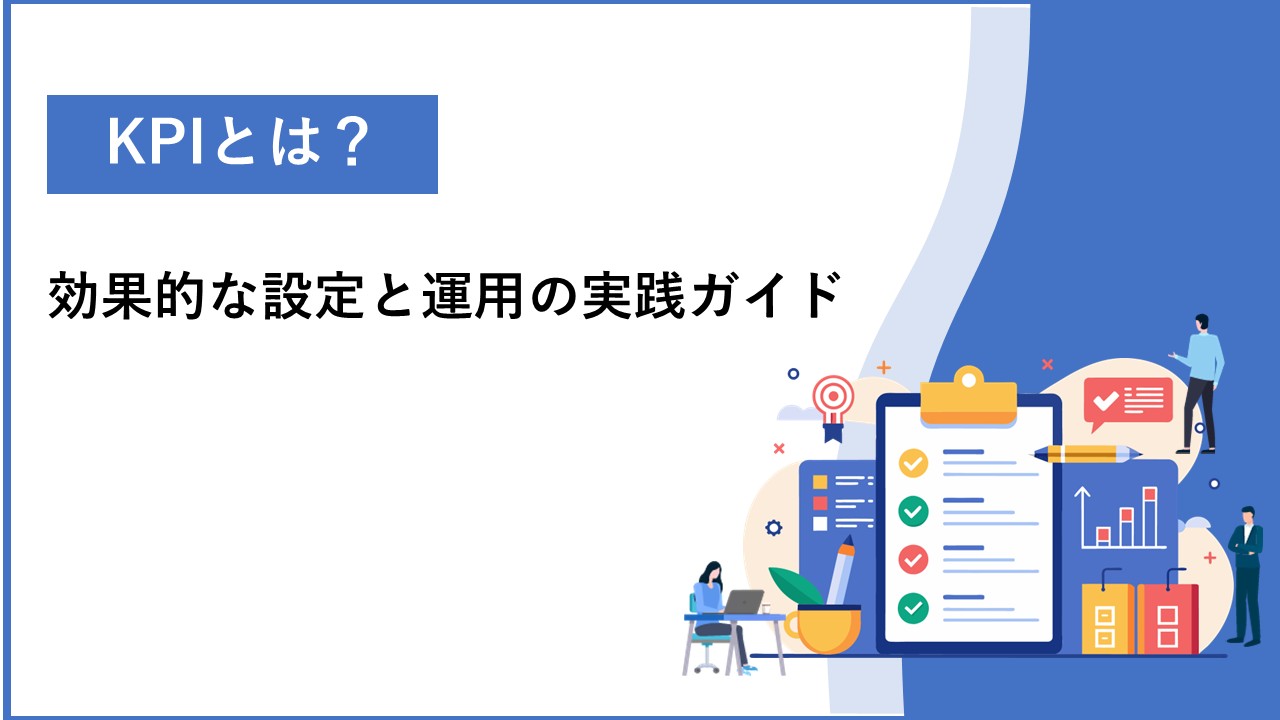 KPIとは？

効果的な設定と運用の実践ガイド